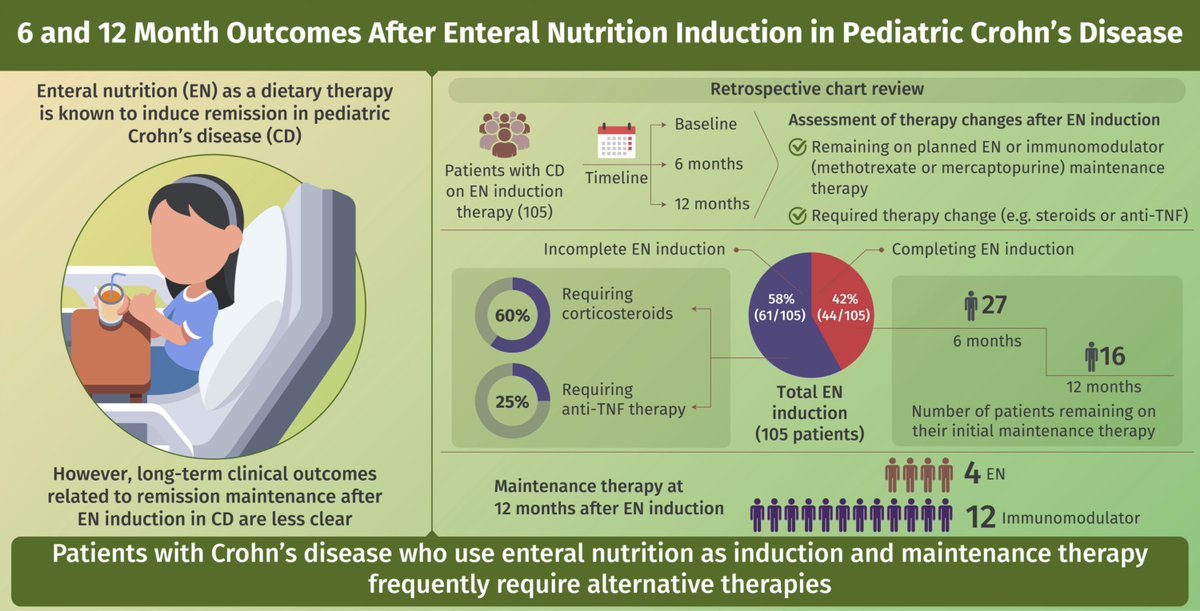 6 and 12 Month Outcomes After Enteral Nutrition Induction in Pediatric Crohn's Disease

Enteral nutrition (EN) as a dietary therapy is known to induce remission in pediatric Crohn's disease (CD)

However, long-term clinical outcomes related to remission maintenance after EN induction in CD are less clear

Retrospective chart review

Patients with CD on EN induction therapy (105)

Timeline

Baseline

6 months

12 months

Assessment of therapy changes after EN induction

Remaining on planned EN or immunomodulator (methotrexate or mercaptopurine) maintenance therapy

Required therapy change (e.g. steroids or anti-TNF)

Incomplete EN induction

Completing EN induction

60%

Requiring corticosteroids

25%

Requiring anti-TNF therapy

58% (61/105)

42% (44/105)

Total EN induction (105 patients)

27

6 months

16

12 months

Number of patients remaining on their initial maintenance therapy

Maintenance therapy at 12 months after EN induction

4 EN

12 Immunomodulator

Patients with Crohn's disease who use enteral nutrition as induction and maintenance therapy frequently require alternative therapies